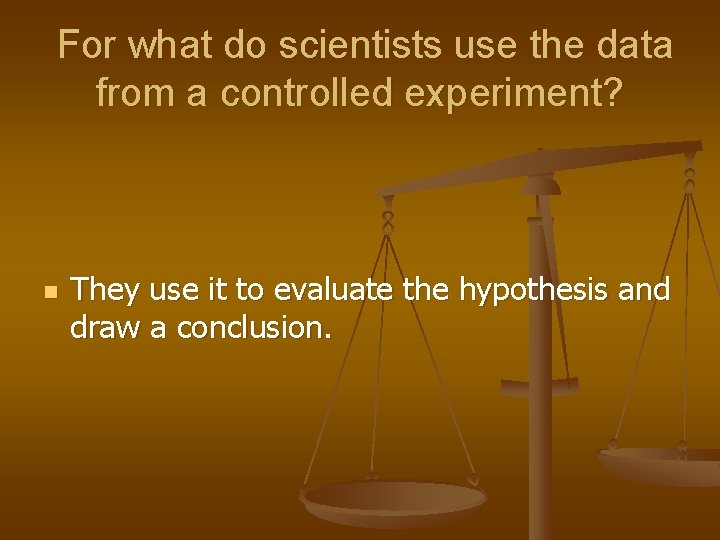 For what do scientists use the data from a controlled experiment?

They use it to evaluate the hypothesis and draw a conclusion.